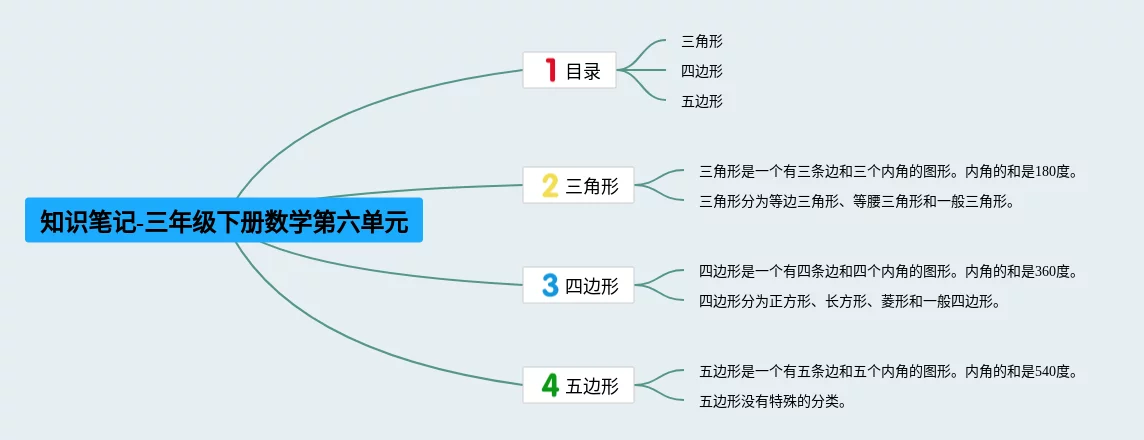 知识笔记-三年级下册数学第六单元

1 目录

三角形

四边形

五边形

2 三角形

三角形是一个有三条边和三个内角的图形。内角的和是180度。

三角形分为等边三角形、等腰三角形和一般三角形。

3 四边形

四边形是一个有四条边和四个内角的图形。内角的和是360度。

四边形分为正方形、长方形、菱形和一般四边形。

4 五边形

五边形是一个有五条边和五个内角的图形。内角的和是540度。

五边形没有特殊的分类。